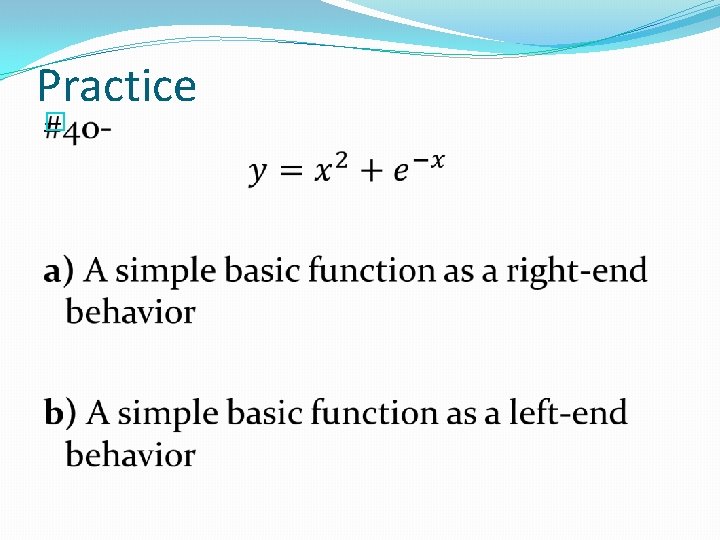 Practice

#40-

$y = x^2 + e^{-x}$

a) A simple basic function as a right-end behavior

b) A simple basic function as a left-end behavior